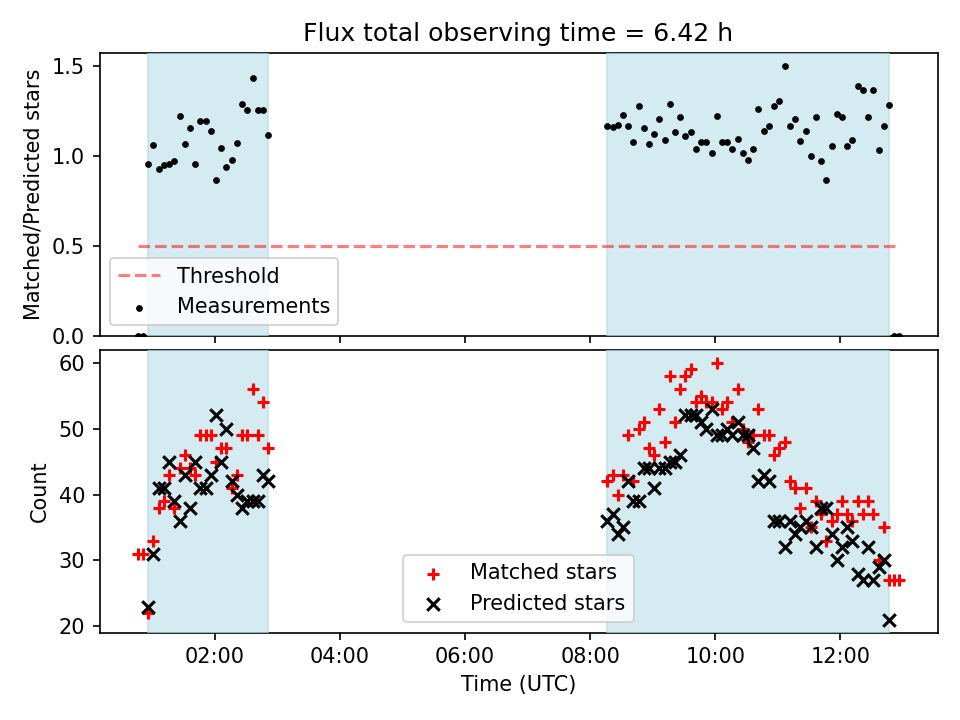 Flux total observing time = 6.42 h

Matched/Predicted stars

1.5
1.0
0.5
0.0

Threshold
Measurements

Count

60
50
40
30
20

Matched stars
Predicted stars

02:00
04:00
06:00
08:00
10:00
12:00

Time (UTC)